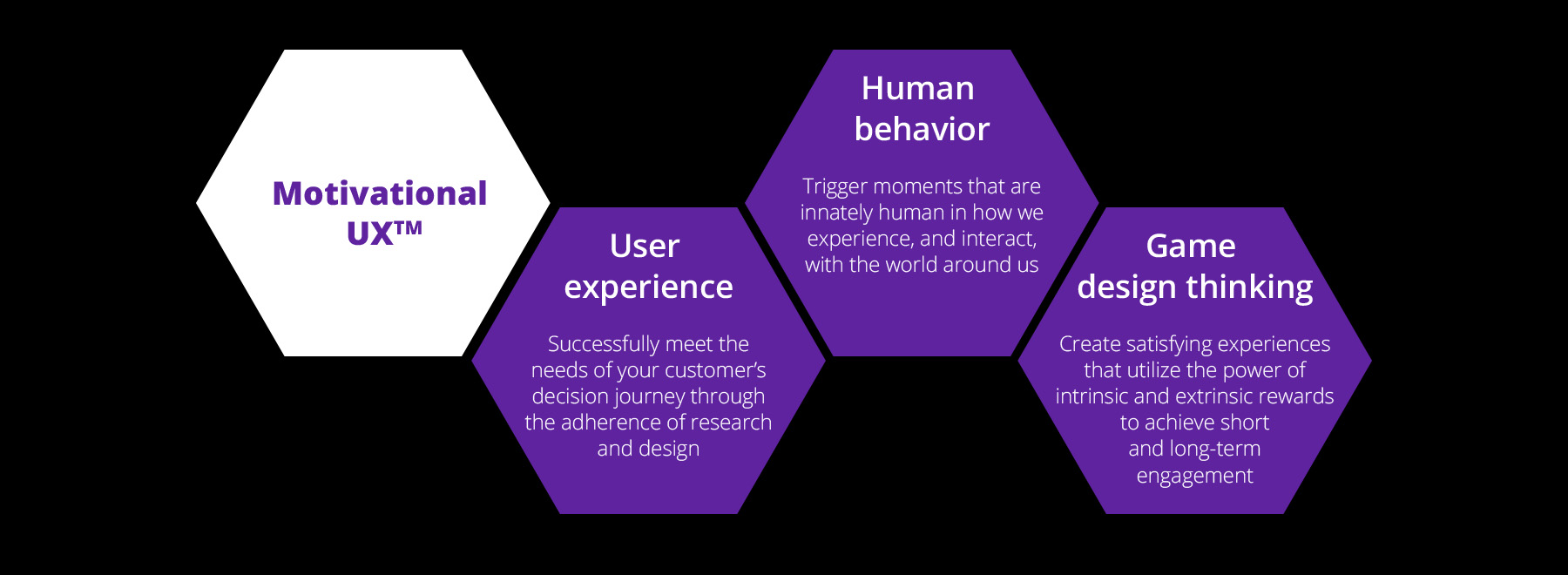 Motivational UX™

User experience

Successfully meet the needs of your customer's decision journey through the adherence of research and design

Human behavior

Trigger moments that are innately human in how we experience, and interact, with the world around us

Game design thinking

Create satisfying experiences that utilize the power of intrinsic and extrinsic rewards to achieve short and long-term engagement